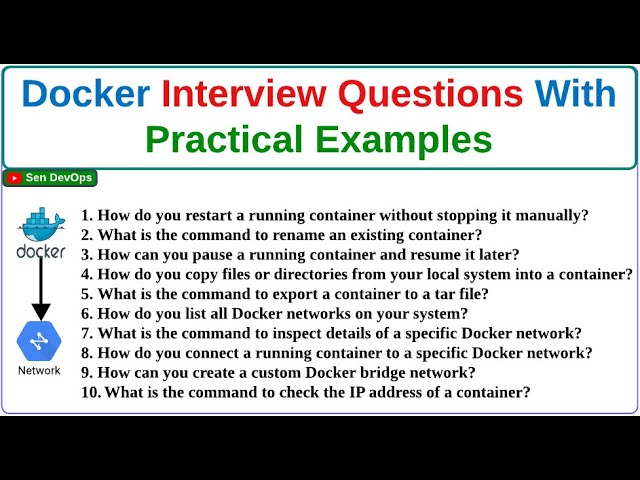 Docker Interview Questions With Practical Examples

Sen DevOps

docker

Network

1. How do you restart a running container without stopping it manually?
2. What is the command to rename an existing container?
3. How can you pause a running container and resume it later?
4. How do you copy files or directories from your local system into a container?
5. What is the command to export a container to a tar file?
6. How do you list all Docker networks on your system?
7. What is the command to inspect details of a specific Docker network?
8. How do you connect a running container to a specific Docker network?
9. How can you create a custom Docker bridge network?
10. What is the command to check the IP address of a container?